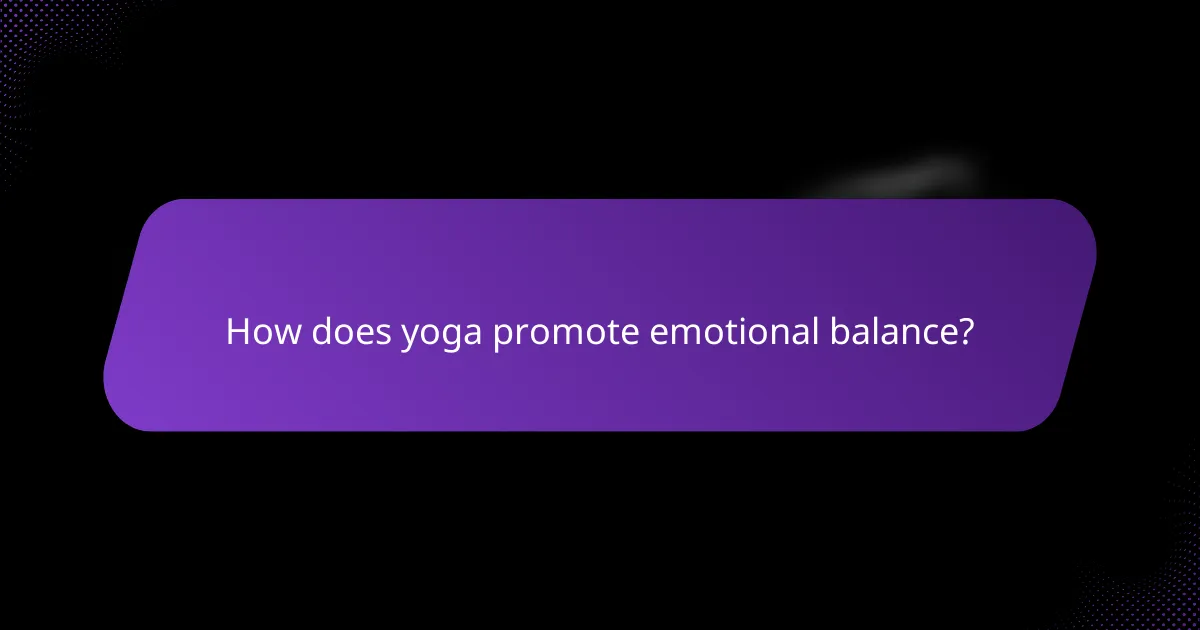 How does yoga promote emotional balance?